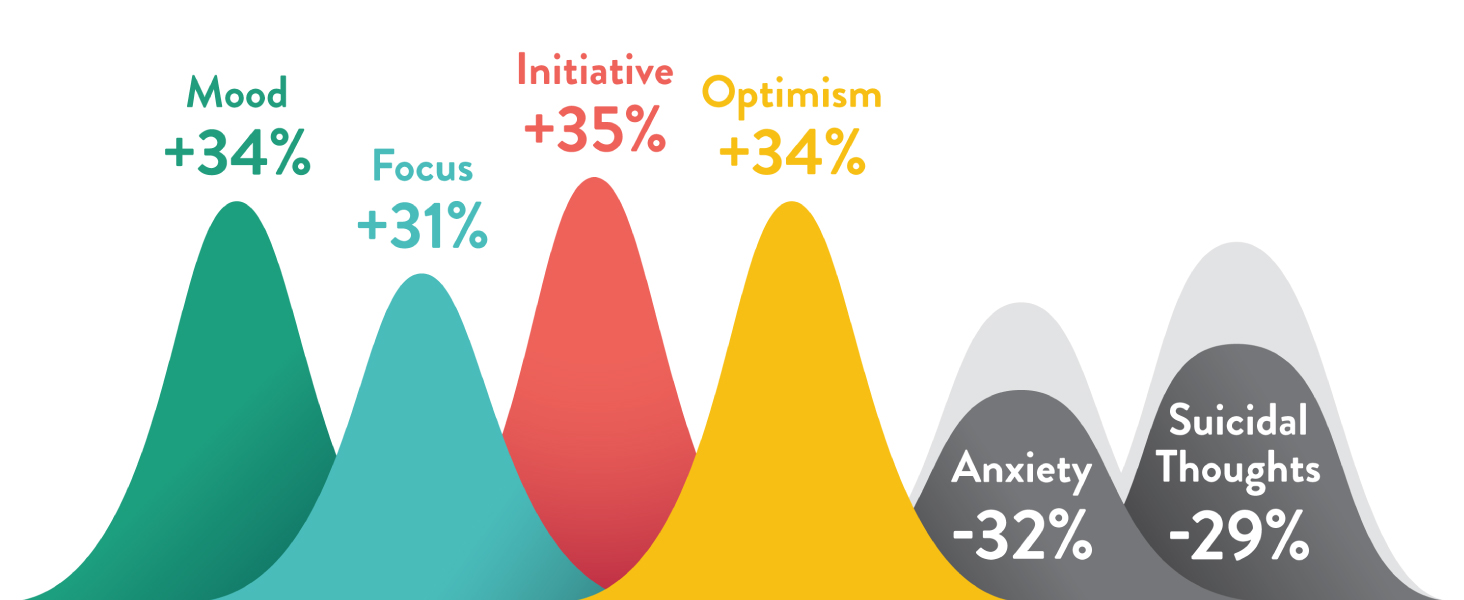 Mood
+34%

Focus
+31%

Initiative
+35%

Optimism
+34%

Anxiety
-32%

Suicidal Thoughts
-29%